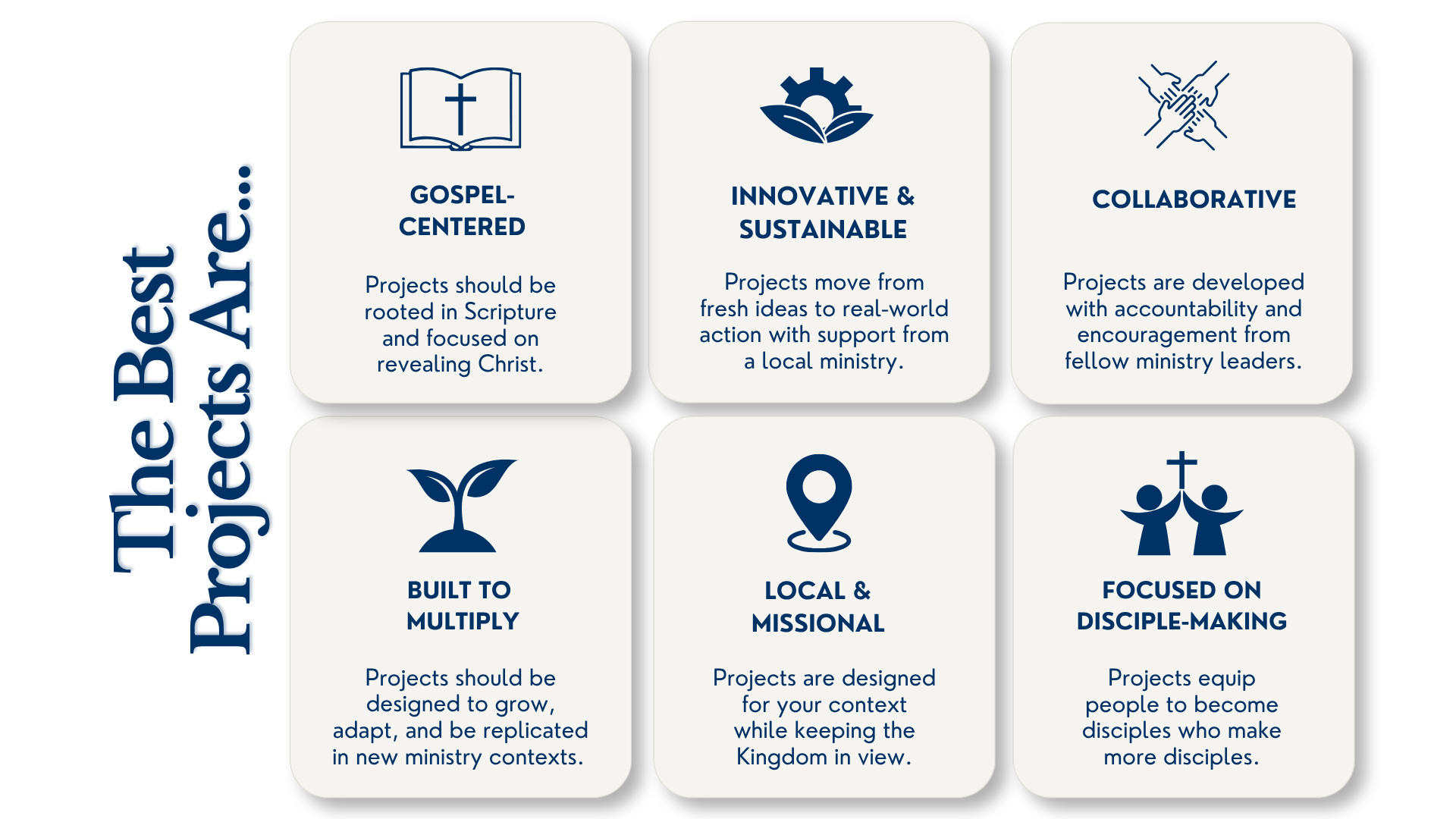 The Best Projects Are...

GOSPEL-CENTERED

Projects should be rooted in Scripture and focused on revealing Christ.

INNOVATIVE & SUSTAINABLE

Projects move from fresh ideas to real-world action with support from a local ministry.

COLLABORATIVE

Projects are developed with accountability and encouragement from fellow ministry leaders.

BUILT TO MULTIPLY

Projects should be designed to grow, adapt, and be replicated in new ministry contexts.

LOCAL & MISSIONAL

Projects are designed for your context while keeping the Kingdom in view.

FOCUSED ON DISCIPLE-MAKING

Projects equip people to become disciples who make more disciples.